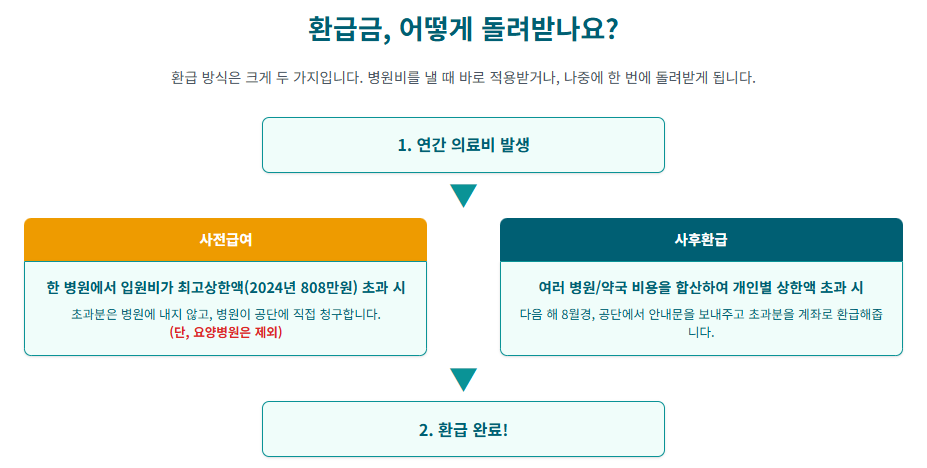 환급금, 어떻게 돌려받나요?

환급 방식은 크게 두 가지입니다. 병원비를 낼 때 바로 적용받거나, 나중에 한 번에 돌려받게 됩니다.

1. 연간 의료비 발생

사전급여

한 병원에서 입원비가 최고상한액(2024년 808만원) 초과 시

초과분은 병원에 내지 않고, 병원이 공단에 직접 청구합니다.
(단, 요양병원은 제외)

사후환급

여러 병원/약국 비용을 합산하여 개인별 상한액 초과 시

다음 해 8월경, 공단에서 안내문을 보내주고 초과분을 계좌로 환급해줍니다.

2. 환급 완료!